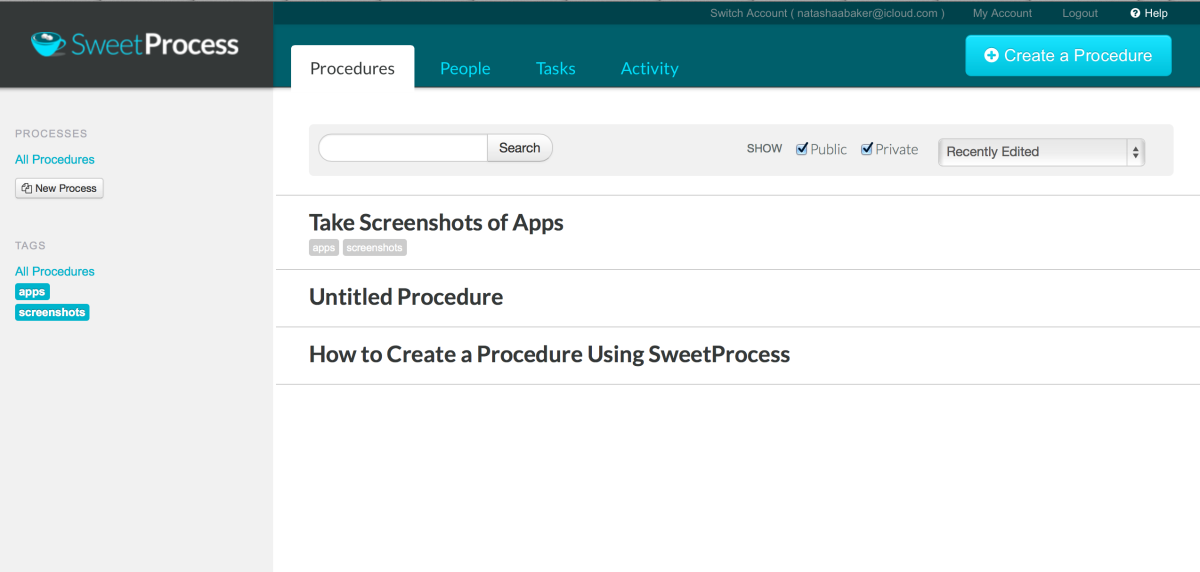 SweetProcess

Switch Account ( natashaabaker@icloud.com ) My Account Logout Help

Procedures People Tasks Activity

Create a Procedure

PROCESSES

All Procedures

New Process

TAGS

All Procedures

apps

screenshots

Search

SHOW Public Private

Recently Edited

Take Screenshots of Apps

apps screenshots

Untitled Procedure

How to Create a Procedure Using SweetProcess